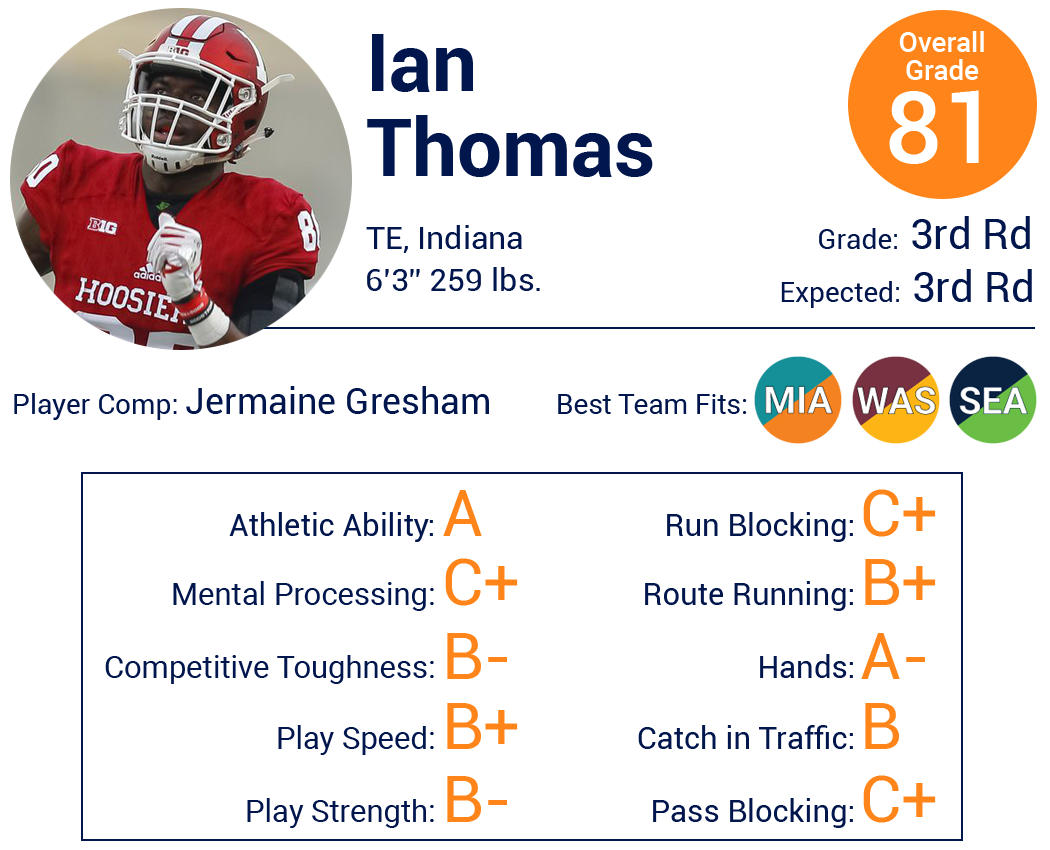 Ian Thomas

Overall Grade 81

TE, Indiana
6'3" 259 lbs.

Grade: 3rd Rd
Expected: 3rd Rd

Player Comp: Jermaine Gresham

Best Team Fits: MIA WAS SEA

Athletic Ability: A
Mental Processing: C+
Competitive Toughness: B-
Play Speed: B+
Play Strength: B-

Run Blocking: C+
Route Running: B+
Hands: A-
Catch in Traffic: B
Pass Blocking: C+